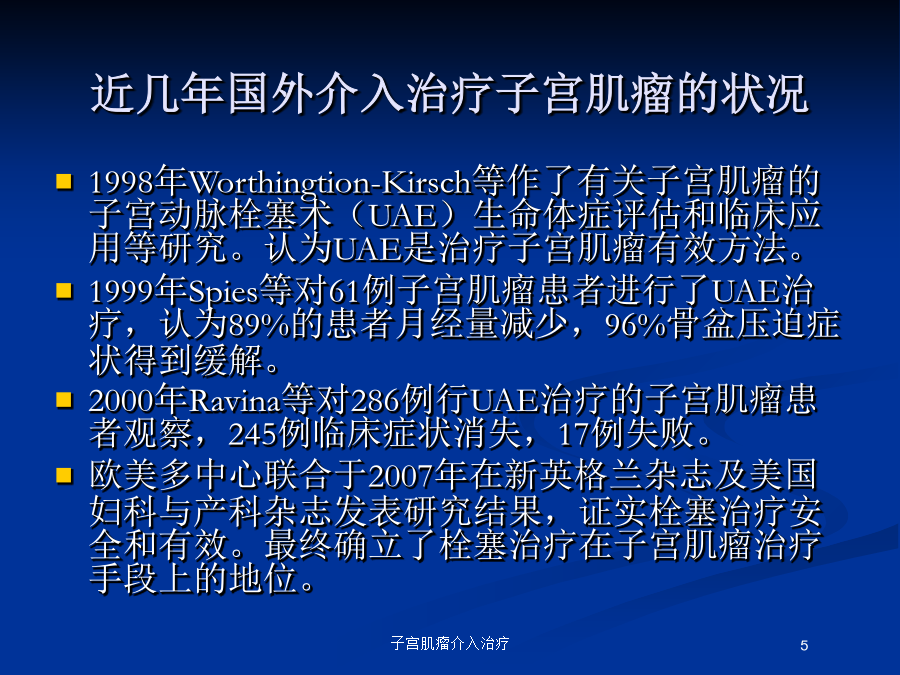 近几年国外介入治疗子宫肌瘤的状况

1998年Worthingtion-Kirsch等作了有关子宫肌瘤的子宫动脉栓塞术（UAE）生命体症评估和临床应用等研究。认为UAE是治疗子宫肌瘤有效方法。

1999年Spies等对61例子宫肌瘤患者进行了UAE治疗，认为89%的患者月经量减少，96%骨盆压迫症状得到缓解。

2000年Ravina等对286例行UAE治疗的子宫肌瘤患者观察，245例临床症状消失，17例失败。

欧美多中心联合于2007年在新英格兰杂志及美国妇科与产科杂志发表研究结果，证实栓塞治疗安全和有效。最终确立了栓塞治疗在子宫肌瘤治疗手段上的地位。

子宫肌瘤介入治疗

5